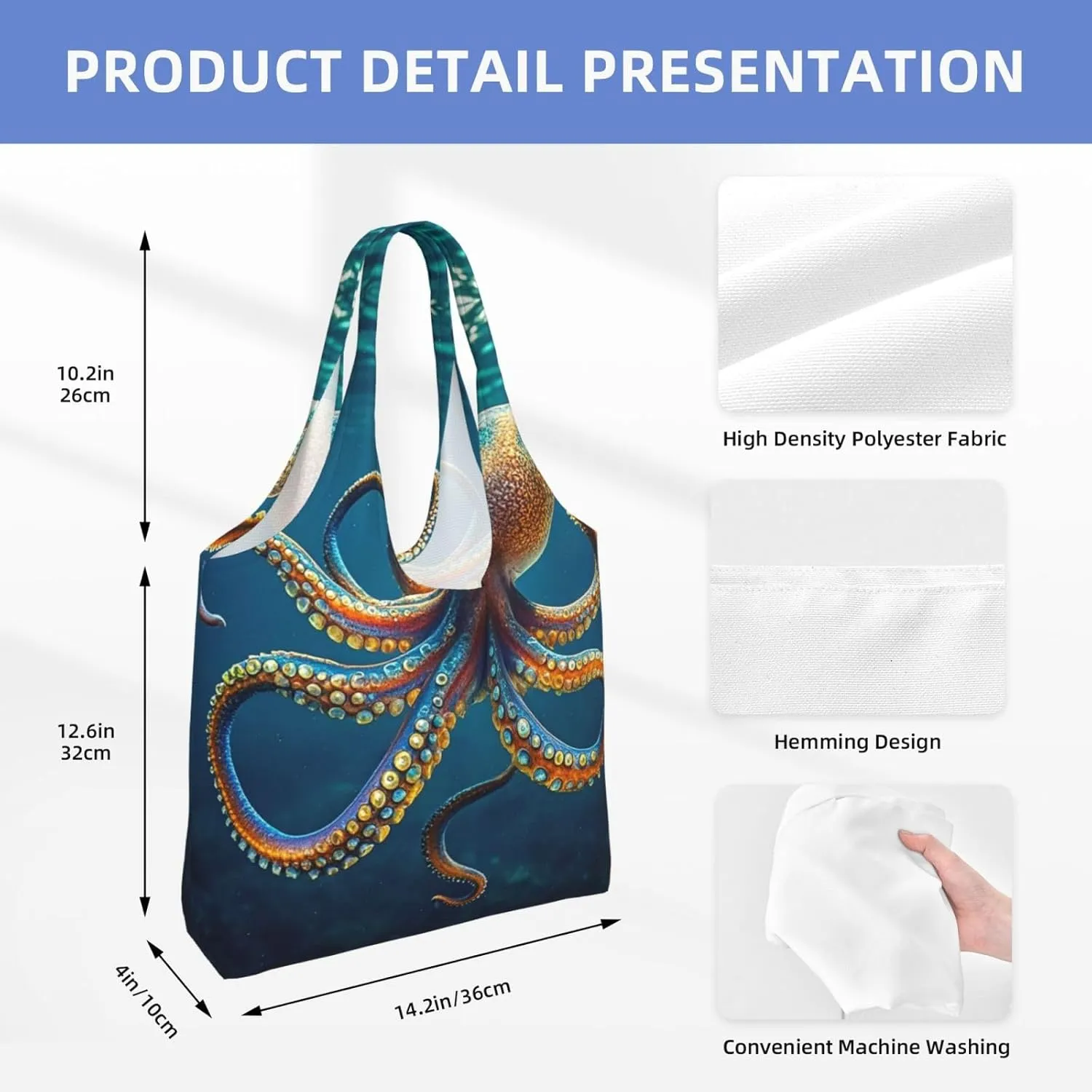 PRODUCT DETAIL PRESENTATION

10.2in
26cm

12.6in
32cm

4in/10cm

14.2in/36cm

High Density Polyester Fabric

Hemming Design

Convenient Machine Washing